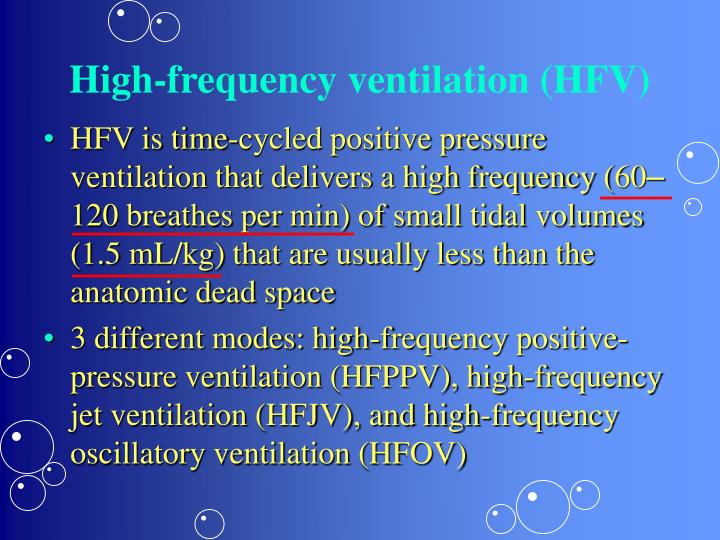 High-frequency ventilation (HFV)

• HFV is time-cycled positive pressure ventilation that delivers a high frequency (60–120 breathes per min) of small tidal volumes (1.5 mL/kg) that are usually less than the anatomic dead space

• 3 different modes: high-frequency positive-pressure ventilation (HFPPV), high-frequency jet ventilation (HFJV), and high-frequency oscillatory ventilation (HFOV)